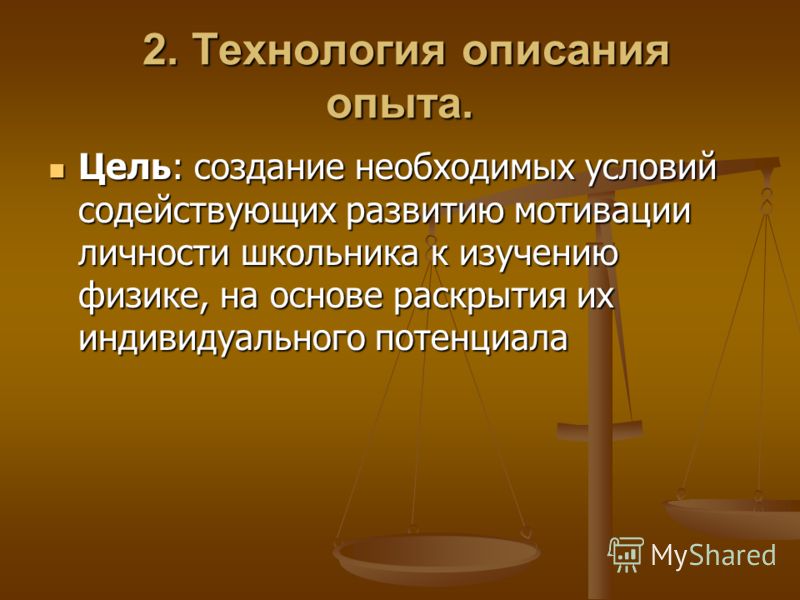 2. Технология описания опыта.

Цель: создание необходимых условий содействующих развитию мотивации личности школьника к изучению физике, на основе раскрытия их индивидуального потенциала

MyShared